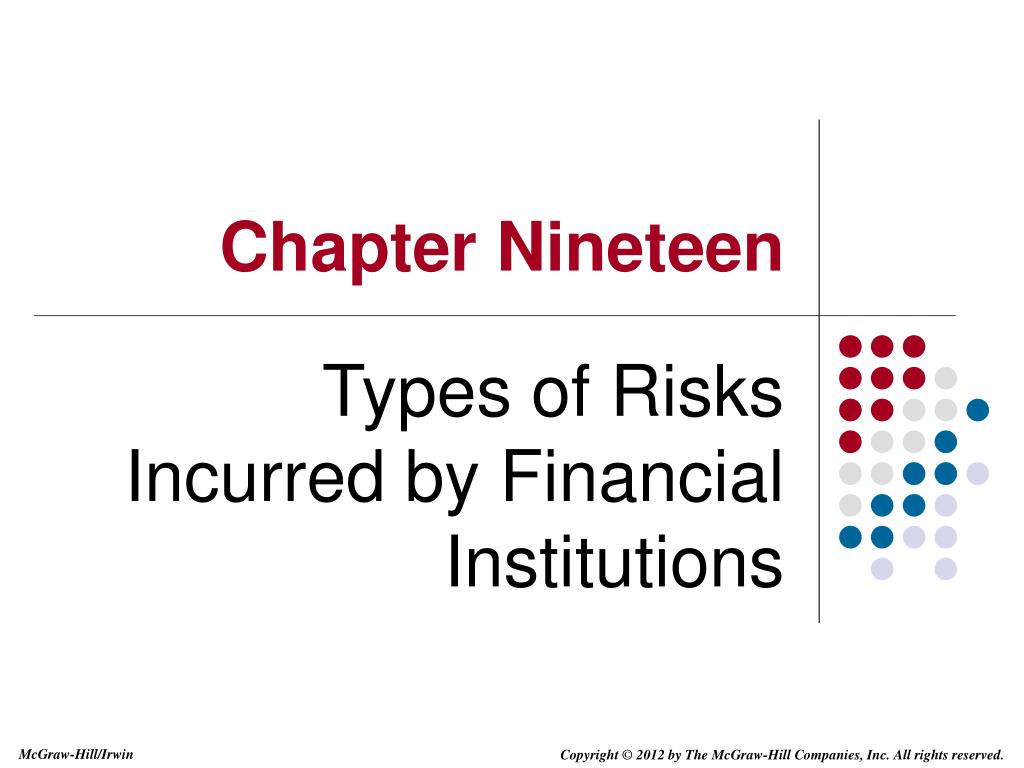 Chapter Nineteen

Types of Risks Incurred by Financial Institutions

McGraw-Hill/Irwin

Copyright © 2012 by The McGraw-Hill Companies, Inc. All rights reserved.